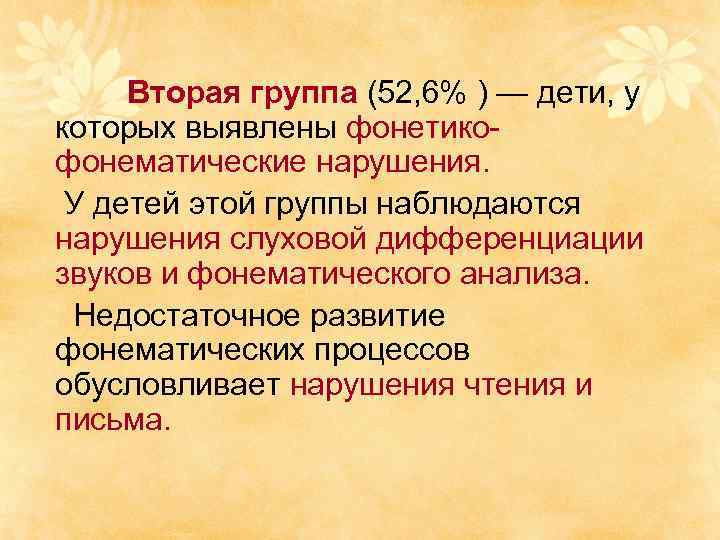 Вторая группа (52,6% ) — дети, у которых выявлены фонетико-фонематические нарушения.

У детей этой группы наблюдаются нарушения слуховой дифференциации звуков и фонематического анализа.

Недостаточное развитие фонематических процессов обусловливает нарушения чтения и письма.